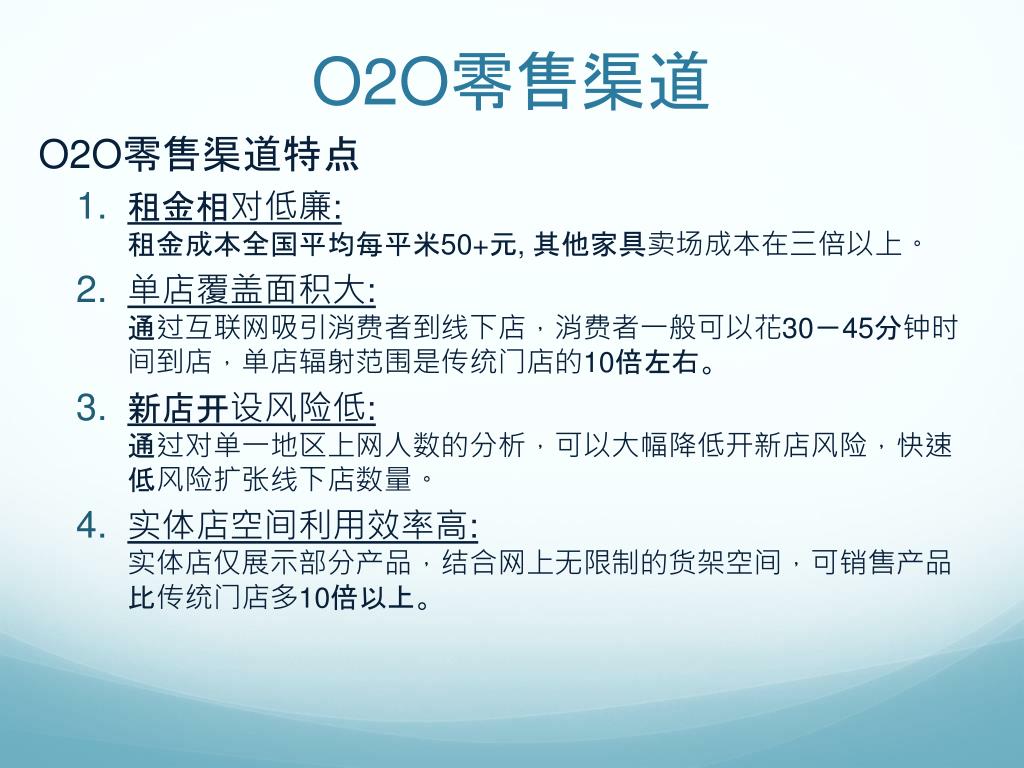 O2O零售渠道

O2O零售渠道特点

1. 租金相对低廉:
租金成本全国平均每平米50+元, 其他家具卖场成本在三倍以上。

2. 单店覆盖面积大:
通过互联网吸引消费者到线下店，消费者一般可以花30－45分钟时间到店，单店辐射范围是传统门店的10倍左右。

3. 新店开设风险低:
通过对单一地区上网人数的分析，可以大幅降低开新店风险，快速低风险扩张线下店数量。

4. 实体店空间利用效率高:
实体店仅展示部分产品，结合网上无限制的货架空间，可销售产品比传统门店多10倍以上。